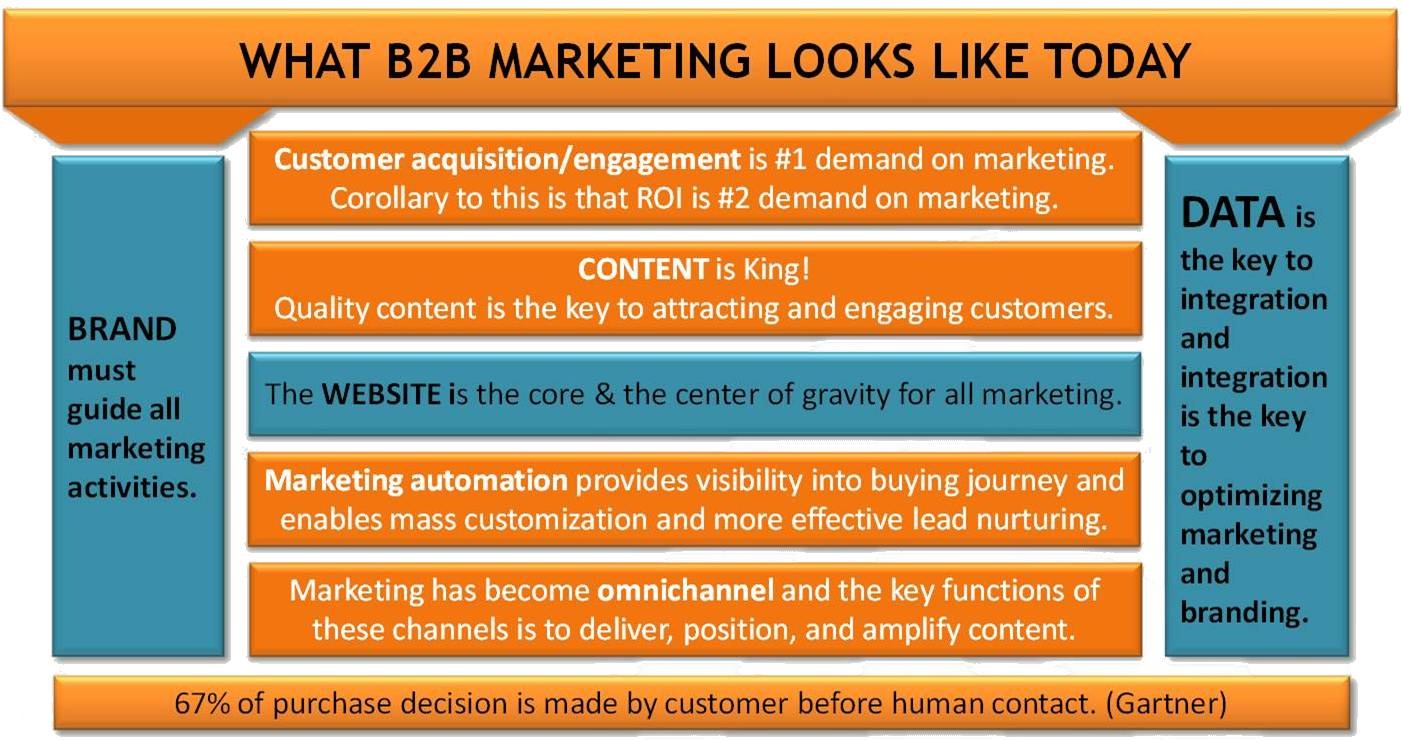 WHAT B2B MARKETING LOOKS LIKE TODAY

BRAND must guide all marketing activities.

Customer acquisition/engagement is #1 demand on marketing. Corollary to this is that ROI is #2 demand on marketing.

CONTENT is King!
Quality content is the key to attracting and engaging customers.

The WEBSITE is the core & the center of gravity for all marketing.

Marketing automation provides visibility into buying journey and enables mass customization and more effective lead nurturing.

Marketing has become omnichannel and the key functions of these channels is to deliver, position, and amplify content.

DATA is the key to integration and integration is the key to optimizing marketing and branding.

67% of purchase decision is made by customer before human contact. (Gartner)